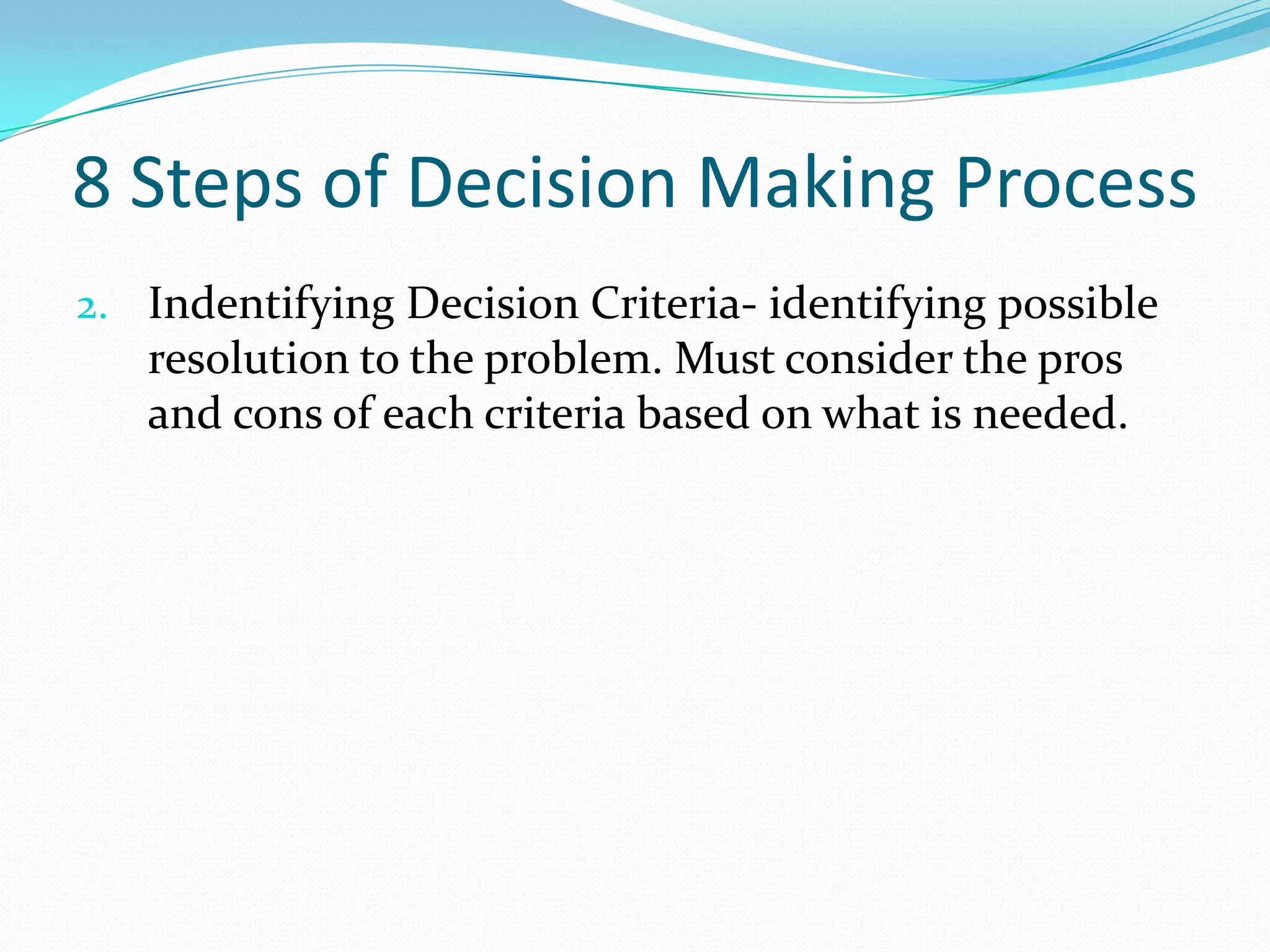 8 Steps of Decision Making Process

2. Indentifying Decision Criteria- identifying possible resolution to the problem. Must consider the pros and cons of each criteria based on what is needed.